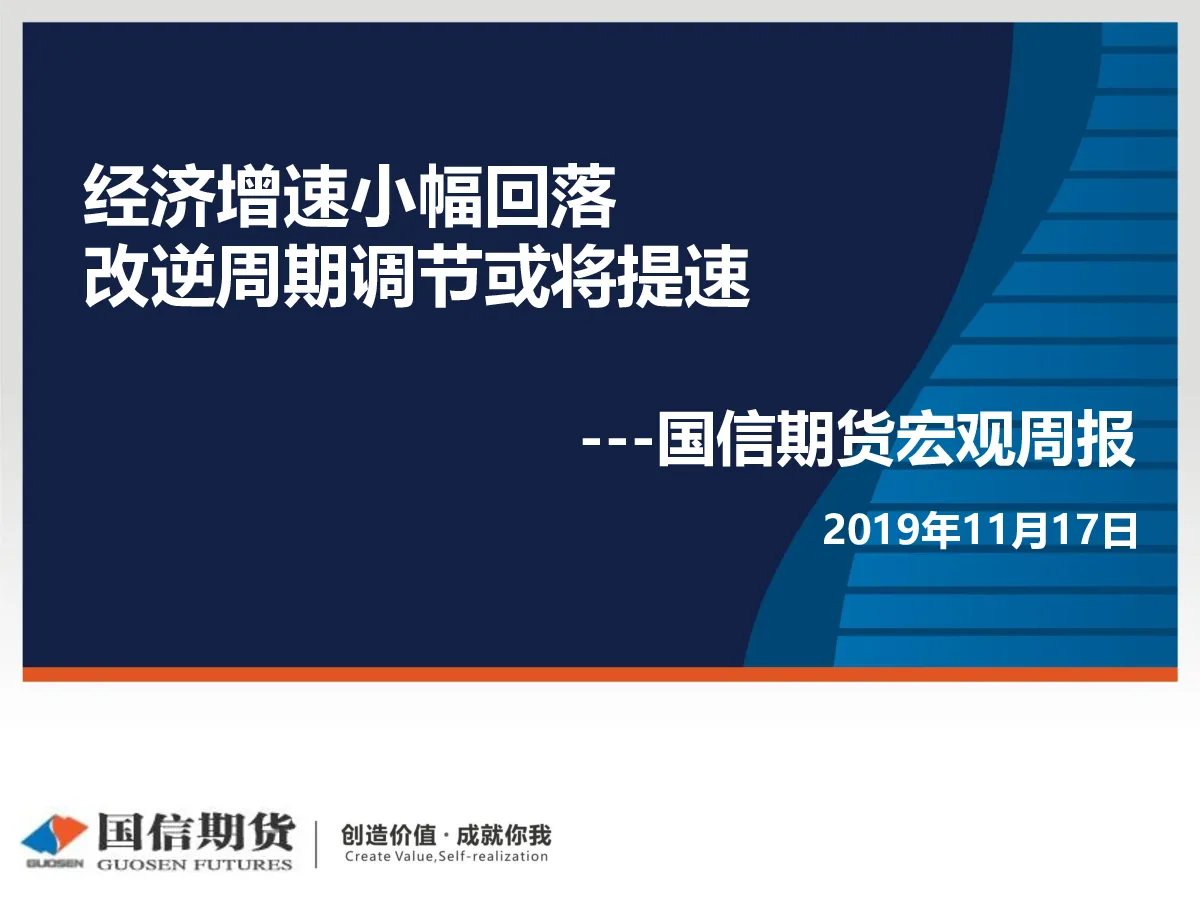 经济增速小幅回落
改逆周期调节或将提速

---国信期货宏观周报

2019年11月17日

GUOSEN 国信期货 GUOSEN FUTURES

创造价值 · 成就你我
Create Value,Self-realization